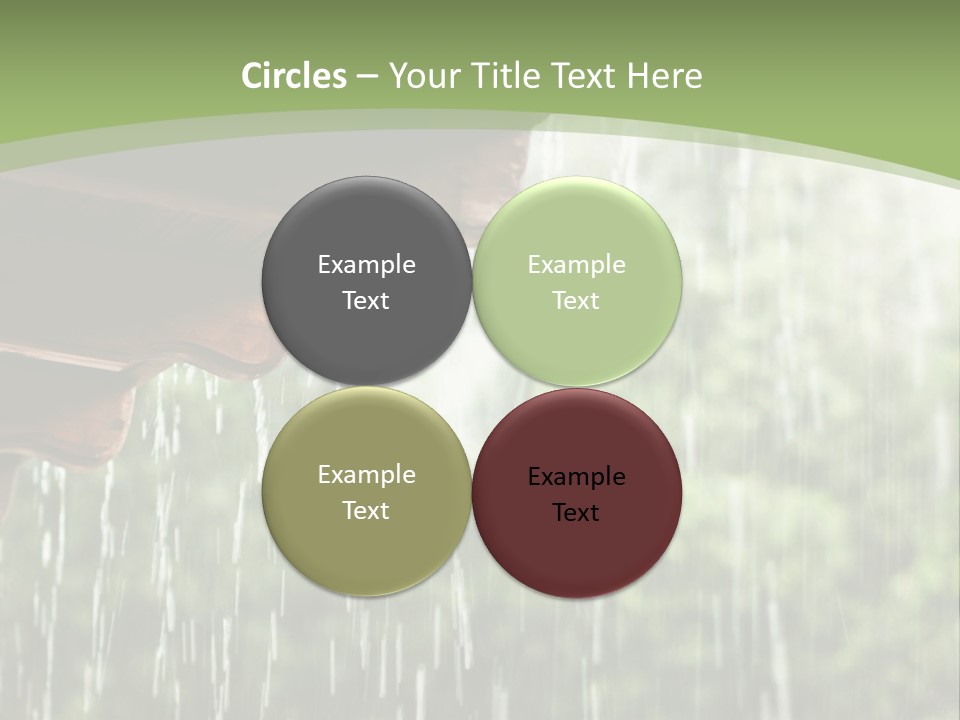 Circles – Your Title Text Here

Example Text

Example Text

Example Text

Example Text